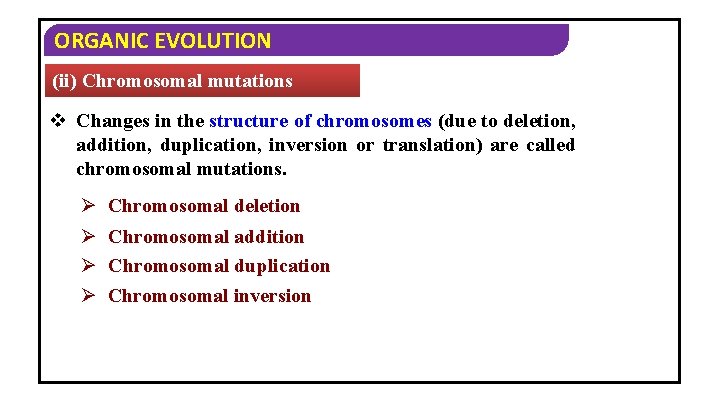 ORGANIC EVOLUTION

(ii) Chromosomal mutations

❖ Changes in the structure of chromosomes (due to deletion, addition, duplication, inversion or translation) are called chromosomal mutations.

➢ Chromosomal deletion
➢ Chromosomal addition
➢ Chromosomal duplication
➢ Chromosomal inversion